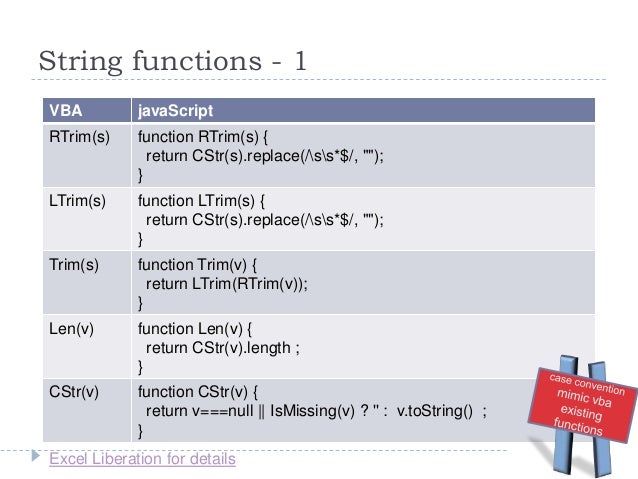 String functions - 1

| VBA | javaScript |
|---|---|
| RTrim(s) | function RTrim(s) { return CStr(s).replace(/\s\s*$/, ""); } |
| LTrim(s) | function LTrim(s) { return CStr(s).replace(/\s\s*$/, ""); } |
| Trim(s) | function Trim(v) { return LTrim(RTrim(v)); } |
| Len(v) | function Len(v) { return CStr(v).length ; } |
| CStr(v) | function CStr(v) { return v===null \|\| IsMissing(v) ? '' : v.toString() ; } |

case convention mimic vba existing functions

Excel Liberation for details